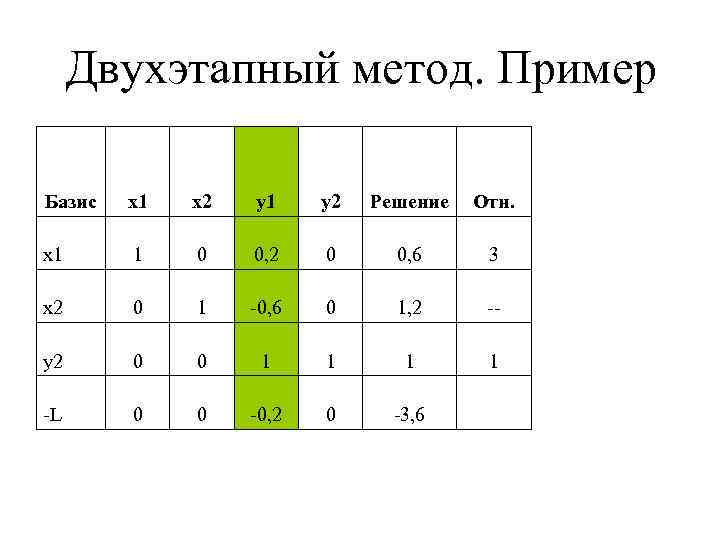 Двухэтапный метод. Пример

| Базис | x1 | x2 | y1 | y2 | Решение | Отн. |
|---|---|---|---|---|---|---|
| x1 | 1 | 0 | 0,2 | 0 | 0,6 | 3 |
| x2 | 0 | 1 | -0,6 | 0 | 1,2 | -- |
| y2 | 0 | 0 | 1 | 1 | 1 | 1 |
| -L | 0 | 0 | -0,2 | 0 | -3,6 | |